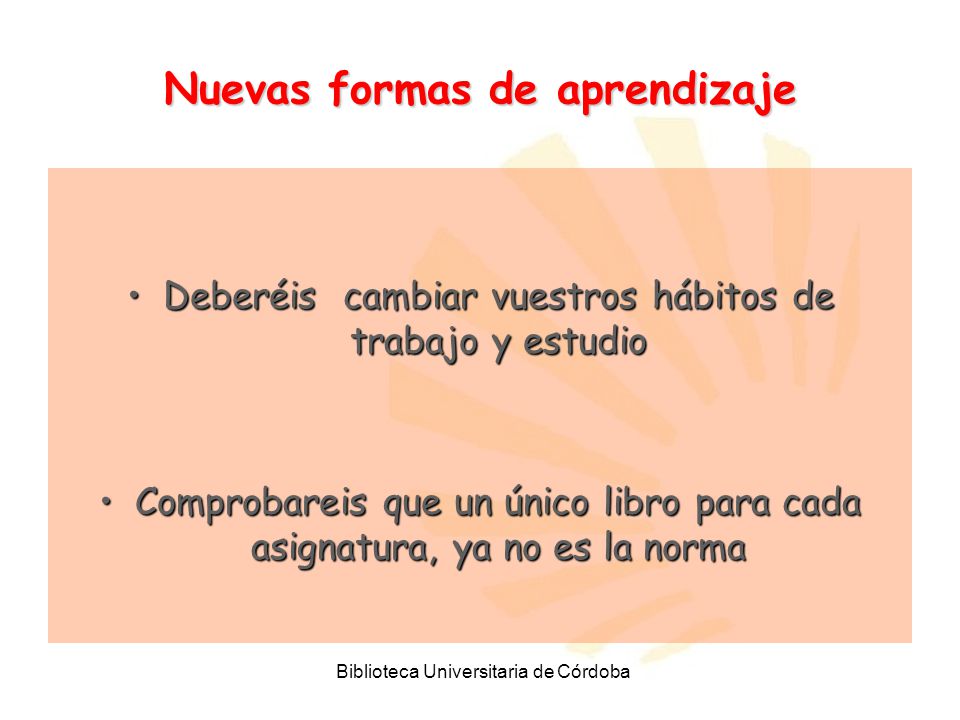 Nuevas formas de aprendizaje

• Deberéis cambiar vuestros hábitos de trabajo y estudio

• Comprobareis que un único libro para cada asignatura, ya no es la norma

Biblioteca Universitaria de Córdoba